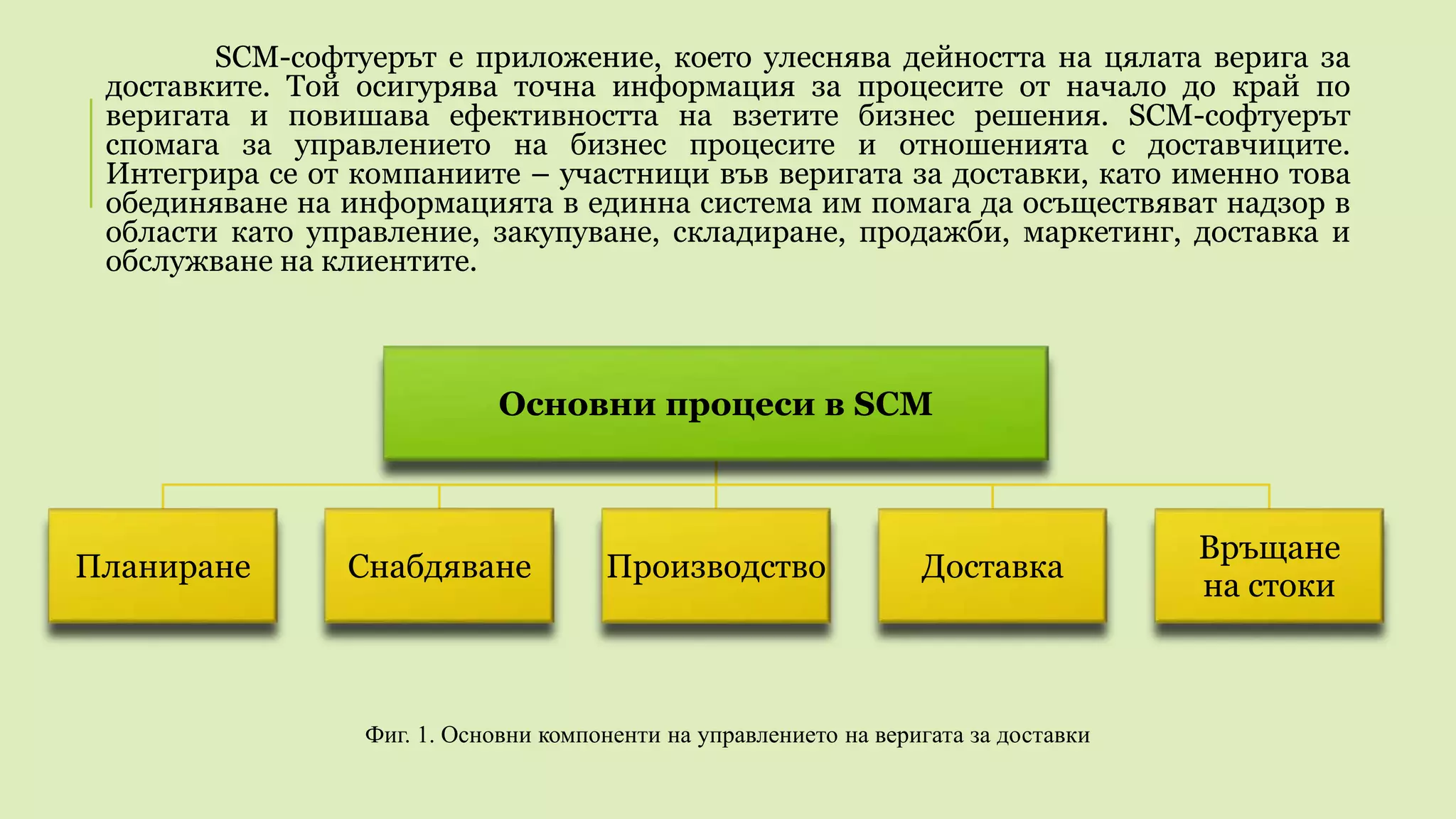 SCM-софтуерът е приложение, което улеснява дейността на цялата верига за доставките. Той осигурява точна информация за процесите от начало до край по веригата и повишава ефективността на взетите бизнес решения. SCM-софтуерът спомага за управлението на бизнес процесите и отношенията с доставчиците. Интегрира се от компаниите – участници във веригата за доставки, като именно това обединяване на информацията в единна система им помага да осъществяват надзор в области като управление, закупуване, складиране, продажби, маркетинг, доставка и обслужване на клиентите.

Основни процеси в SCM

Планиране

Снабдяване

Производство

Доставка

Връщане на стоки

Фиг. 1. Основни компоненти на управлението на веригата за доставки